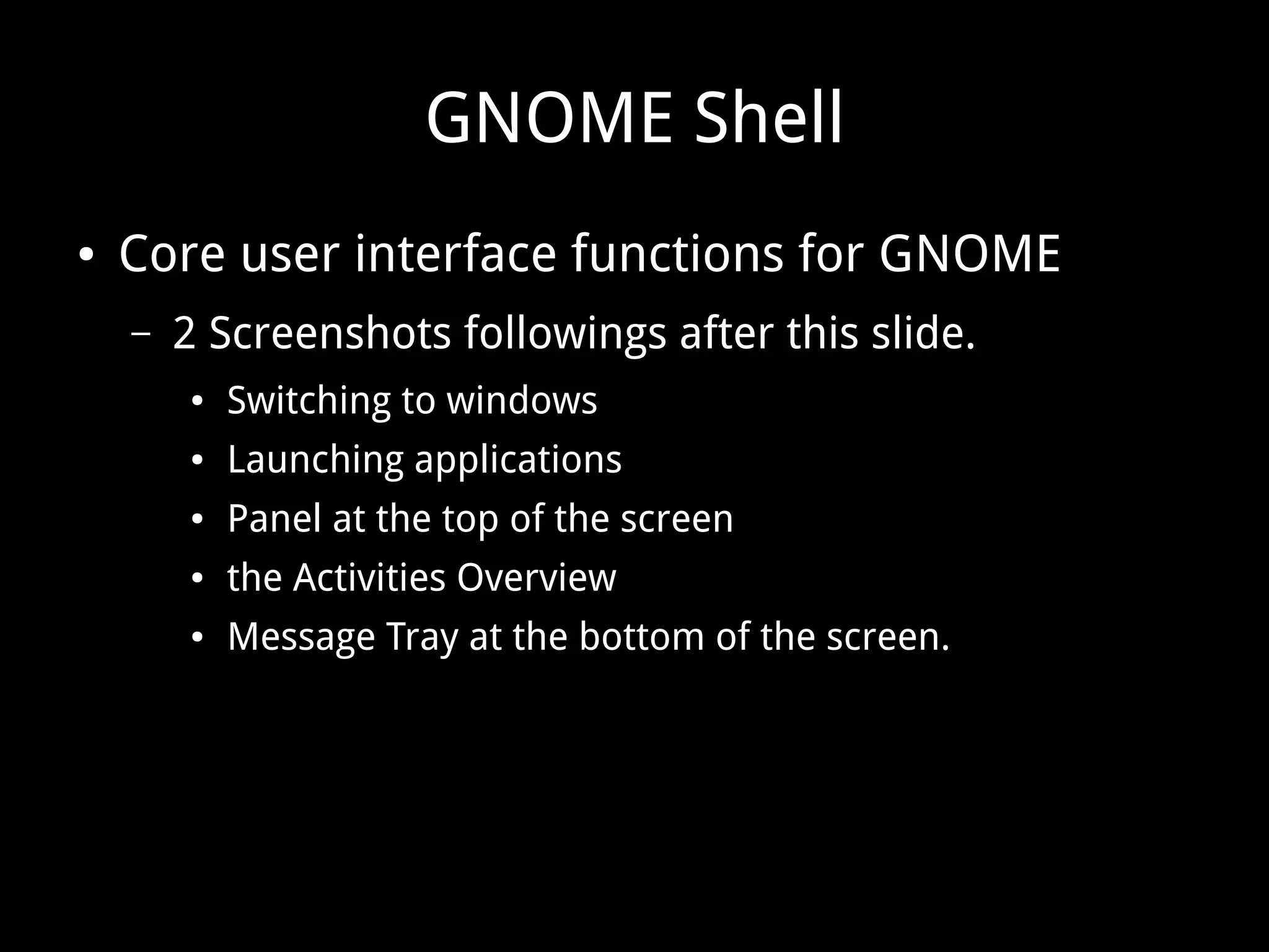 GNOME Shell

• Core user interface functions for GNOME
  – 2 Screenshots followings after this slide.
    • Switching to windows
    • Launching applications
    • Panel at the top of the screen
    • the Activities Overview
    • Message Tray at the bottom of the screen.